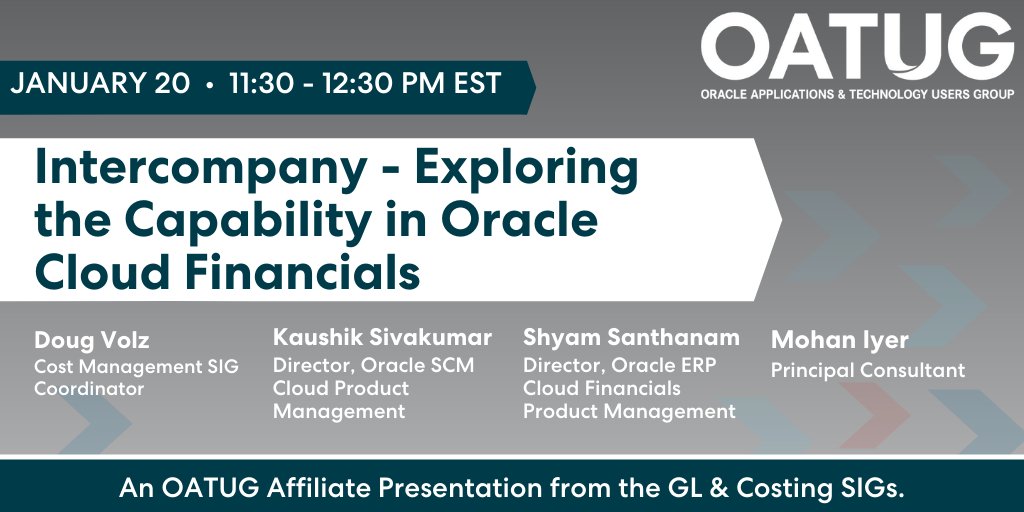 OATUG
ORACLE APPLICATIONS & TECHNOLOGY USERS GROUP

JANUARY 20 • 11:30 - 12:30 PM EST

Intercompany - Exploring the Capability in Oracle Cloud Financials

Doug Volz
Cost Management SIG Coordinator

Kaushik Sivakumar
Director, Oracle SCM Cloud Product Management

Shyam Santhanam
Director, Oracle ERP Cloud Financials Product Management

Mohan Iyer
Principal Consultant

An OATUG Affiliate Presentation from the GL & Costing SIGs.